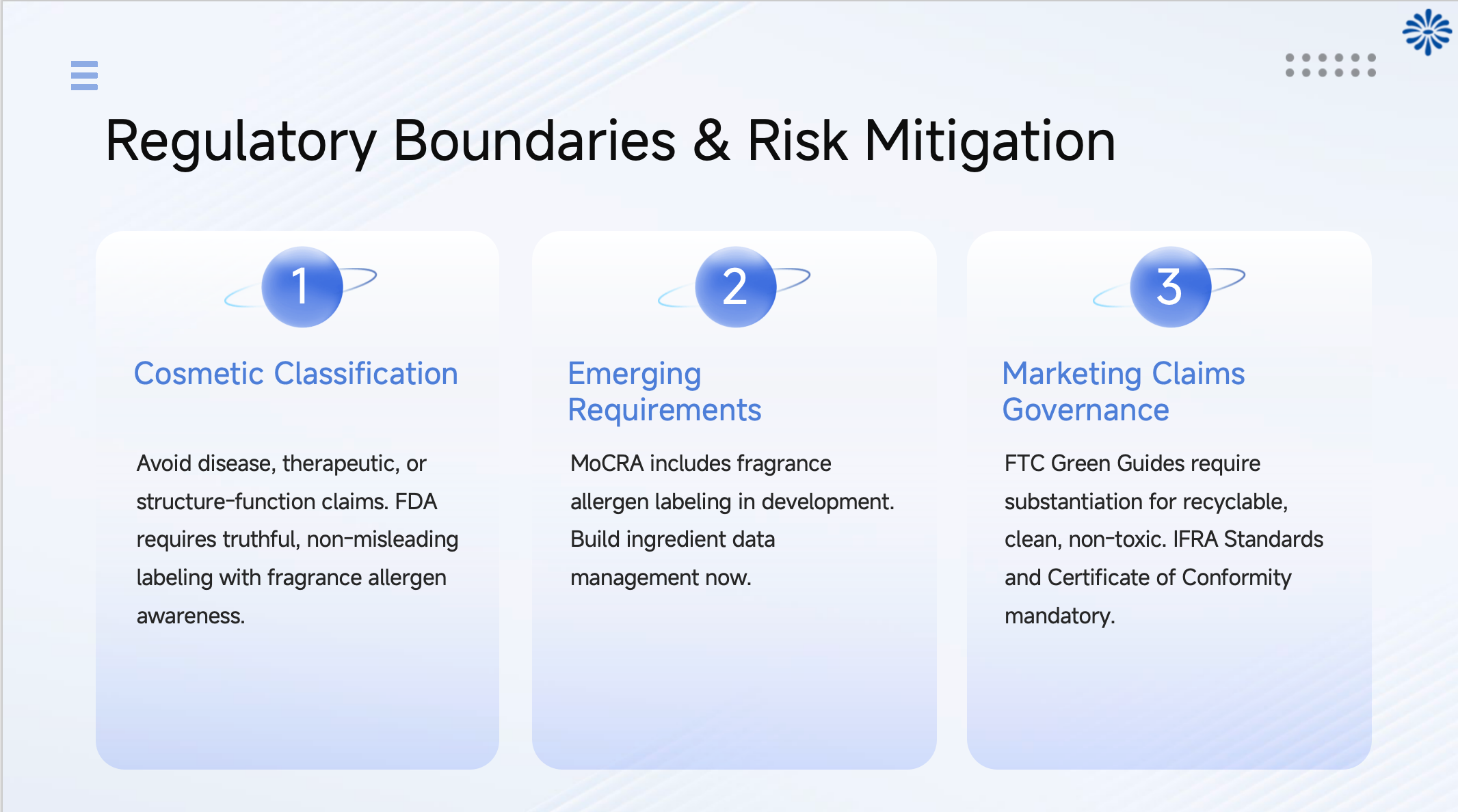 Regulatory Boundaries & Risk Mitigation

1

Cosmetic Classification

Avoid disease, therapeutic, or structure-function claims. FDA requires truthful, non-misleading labeling with fragrance allergen awareness.

2

Emerging Requirements

MoCRA includes fragrance allergen labeling in development. Build ingredient data management now.

3

Marketing Claims Governance

FTC Green Guides require substantiation for recyclable, clean, non-toxic. IFRA Standards and Certificate of Conformity mandatory.